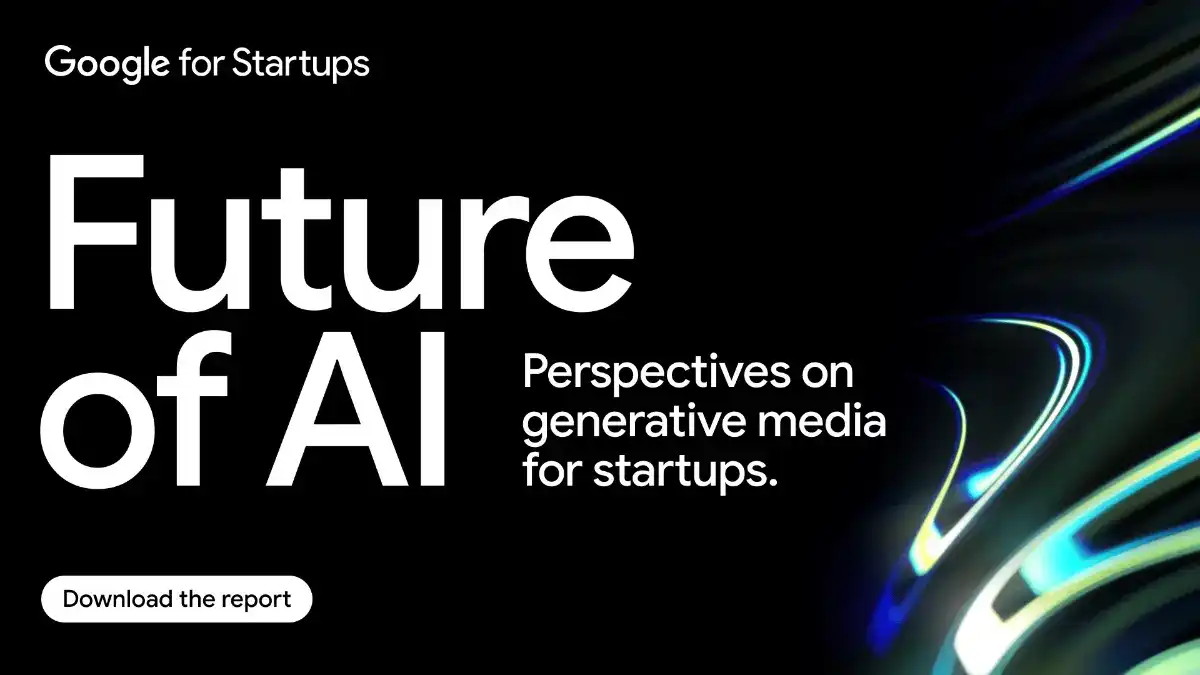 Google for Startups

Future of AI

Perspectives on generative media for startups.

Download the report